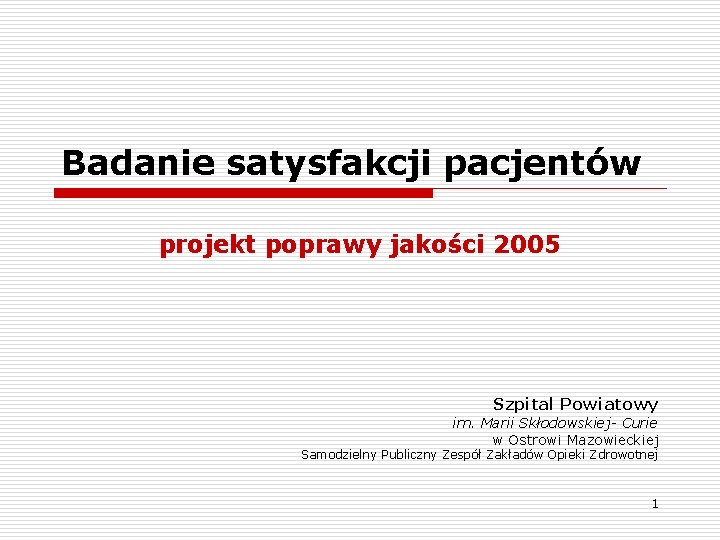 Badanie satysfakcji pacjentów

projekt poprawy jakości 2005

Szpital Powiatowy
im. Marii Skłodowskiej- Curie
w Ostrowi Mazowieckiej
Samodzielny Publiczny Zespół Zakładów Opieki Zdrowotnej

1